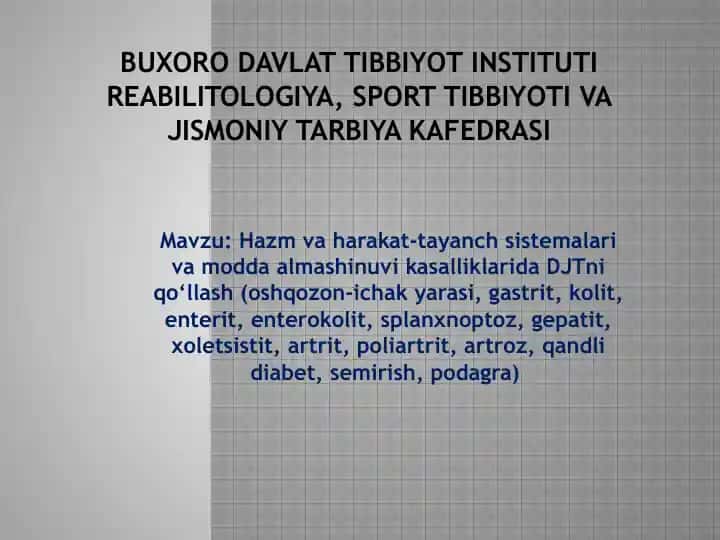 BUXORO DAVLAT TIBBIYOT INSTITUTI REABILITOLOGIYA, SPORT TIBBIYOTI VA JISMONIY TARBIYA KAFEDRASI

Mavzu: Hazm va harakat-tayanch sistemalari va modda almashinuvi kasalliklarida DJTni qo‘llash (oshqozon-ichak yarasi, gastrit, kolit, enterit, enterokolit, splanxnoptoz, gepatit, xoletsistit, artrit, poliartrit, artroz, qandli diabet, semirish, podagra)